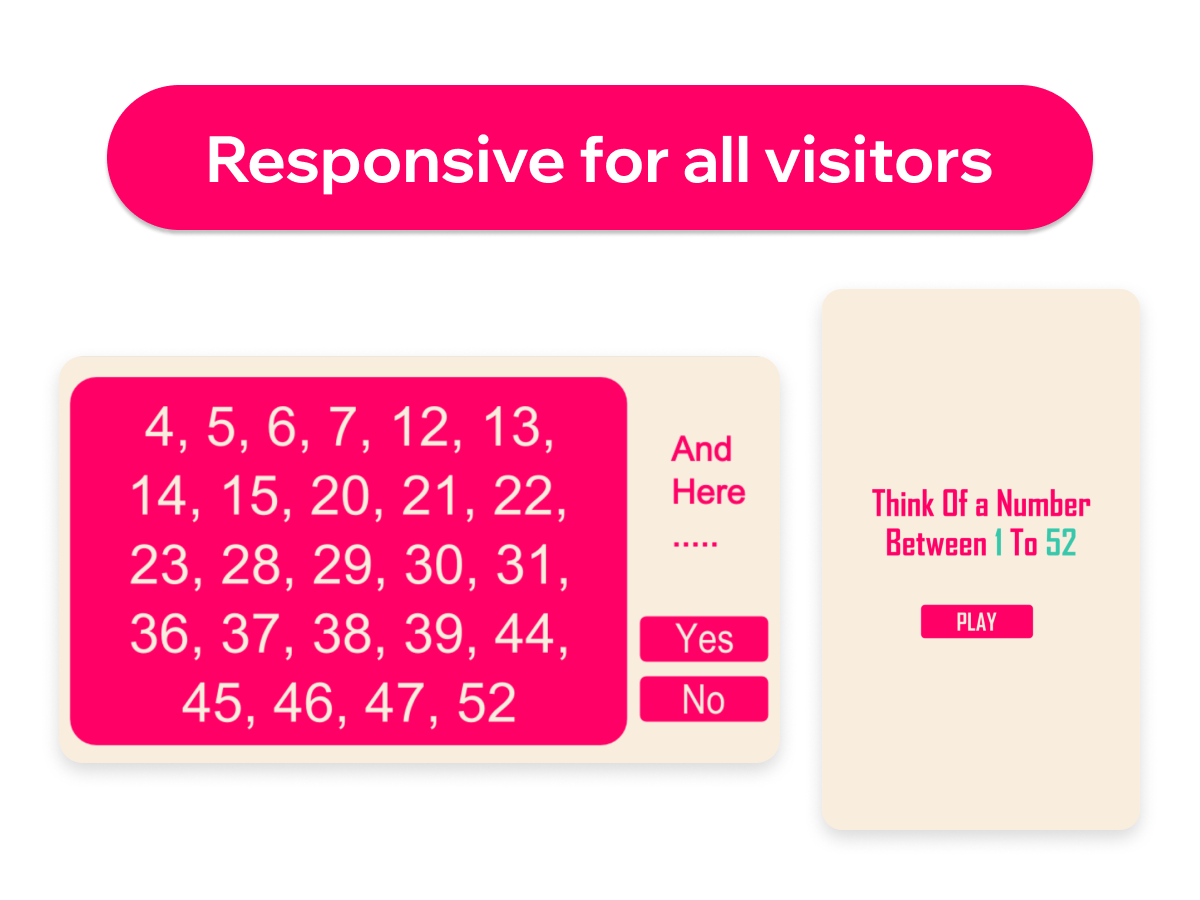 Responsive for all visitors

4, 5, 6, 7, 12, 13, 14, 15, 20, 21, 22, 23, 28, 29, 30, 31, 36, 37, 38, 39, 44, 45, 46, 47, 52

And Here .....

Yes

No

Think Of a Number Between 1 To 52

PLAY